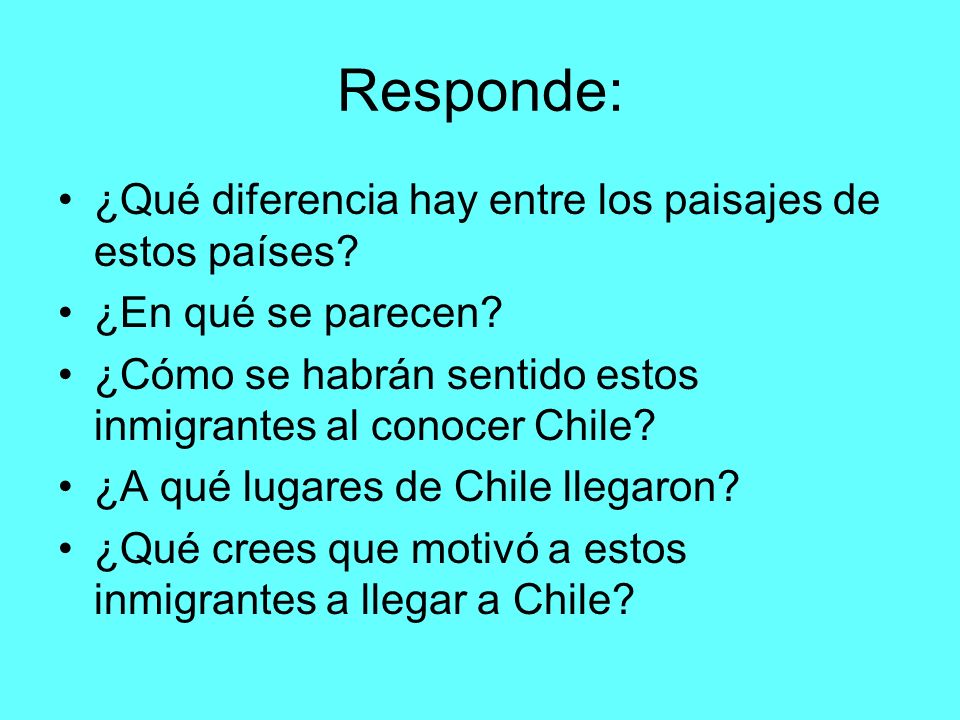 Responde:

• ¿Qué diferencia hay entre los paisajes de estos países?
• ¿En qué se parecen?
• ¿Cómo se habrán sentido estos inmigrantes al conocer Chile?
• ¿A qué lugares de Chile llegaron?
• ¿Qué crees que motivó a estos inmigrantes a llegar a Chile?